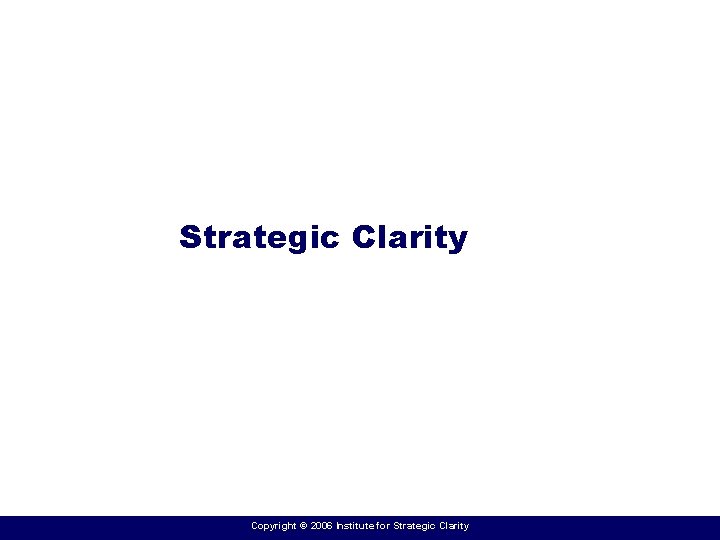 Strategic Clarity

Copyright © 2006 Institute for Strategic Clarity